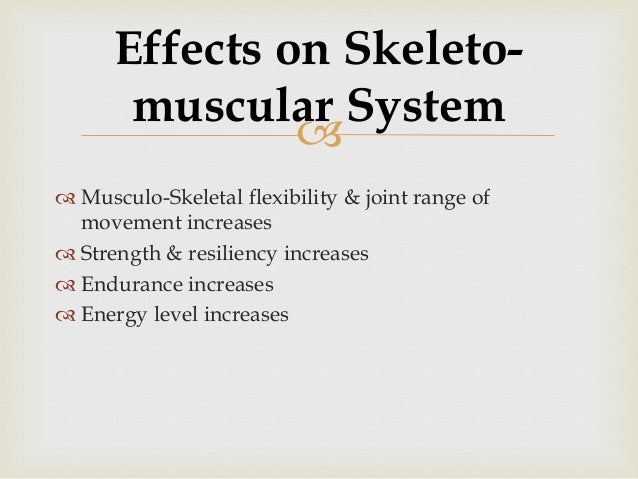 Effects on Skeleto-muscular System

Musculo-Skeletal flexibility & joint range of movement increases
Strength & resiliency increases
Endurance increases
Energy level increases